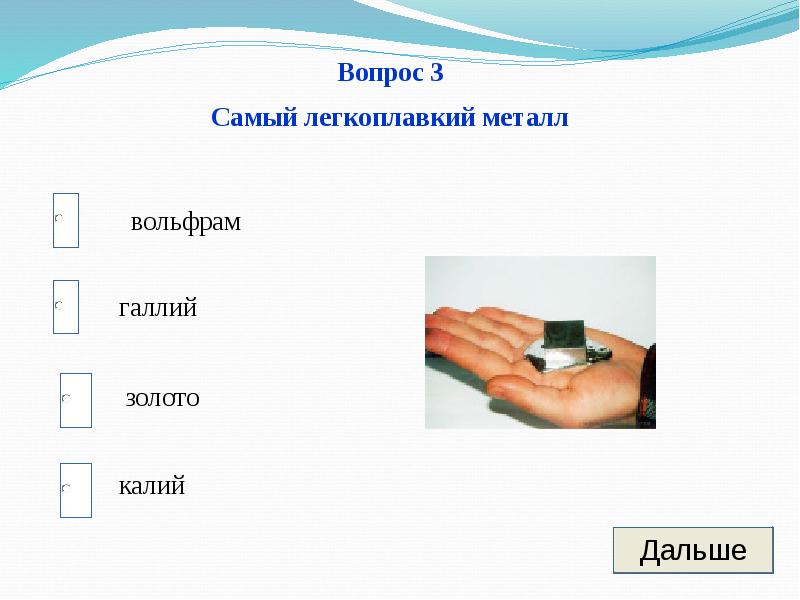 Вопрос 3

Самый легкоплавкий металл

вольфрам

галлий

золото

калий

Дальше